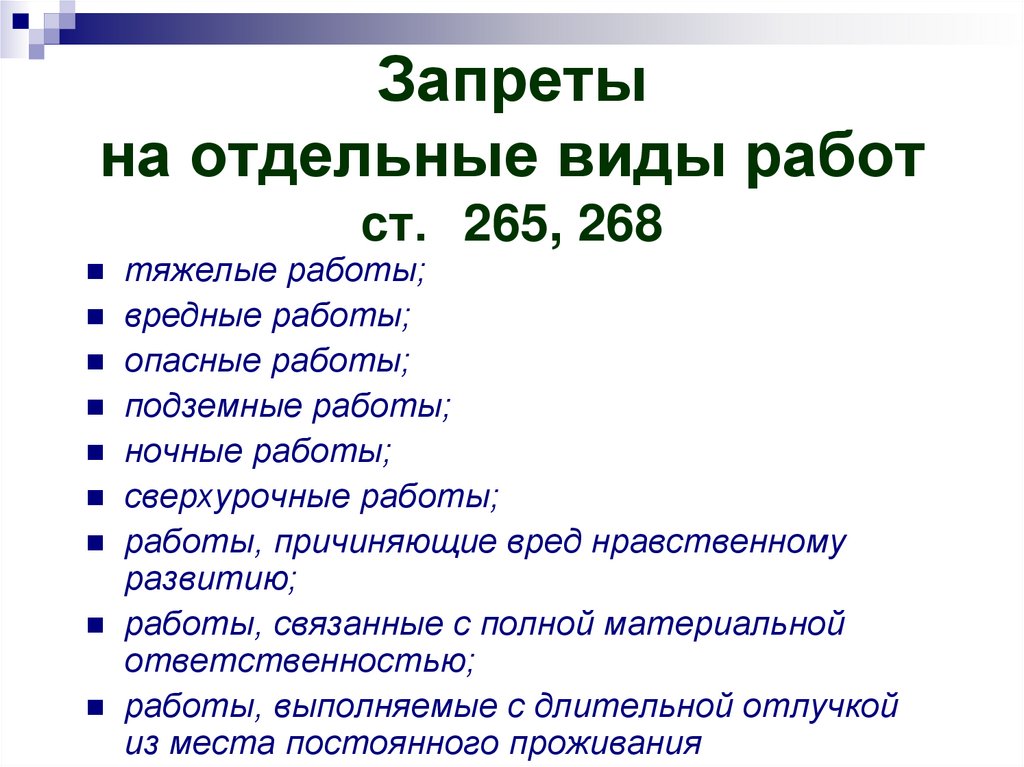 Запреты
на отдельные виды работ
ст. 265, 268

- тяжелые работы;
- вредные работы;
- опасные работы;
- подземные работы;
- ночные работы;
- сверхурочные работы;
- работы, причиняющие вред нравственному развитию;
- работы, связанные с полной материальной ответственностью;
- работы, выполняемые с длительной отлучкой из места постоянного проживания